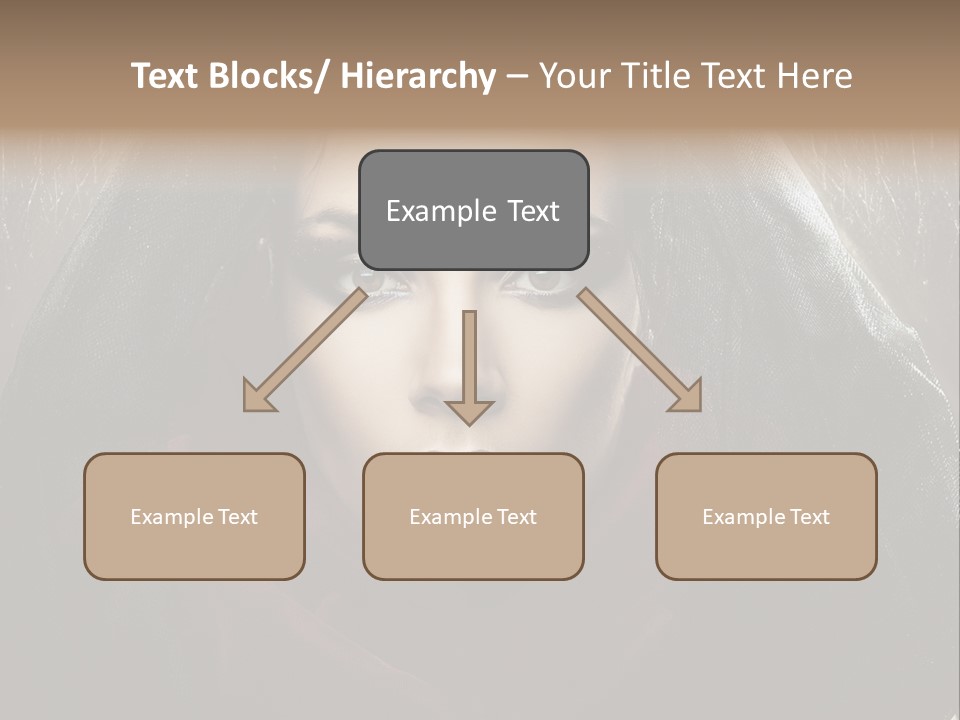 Text Blocks/ Hierarchy – Your Title Text Here

Example Text

Example Text

Example Text

Example Text